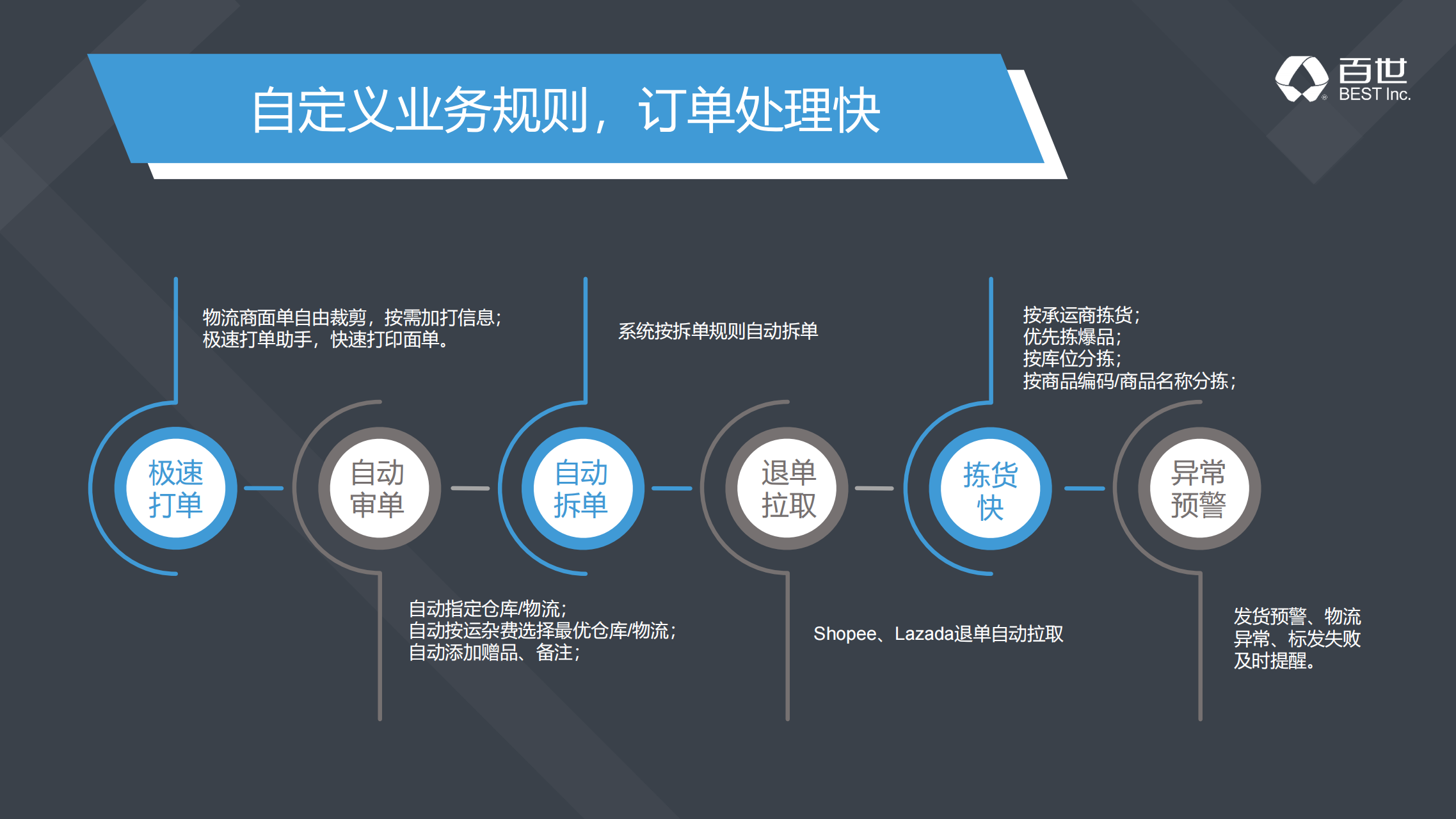 自定义业务规则，订单处理快

百世
BEST Inc.

物流商面单自由裁剪，按需加打信息；
极速打单助手，快速打印面单。

系统按拆单规则自动拆单

按承运商拣货；
优先拣爆品；
按库位分拣；
按商品编码/商品名称分拣；

极速打单

自动审单

自动拆单

退单拉取

拣货快

异常预警

自动指定仓库/物流；
自动按运杂费选择最优仓库/物流；
自动添加赠品、备注；

Shopee、Lazada退单自动拉取

发货预警、物流异常、标发失败及时提醒。